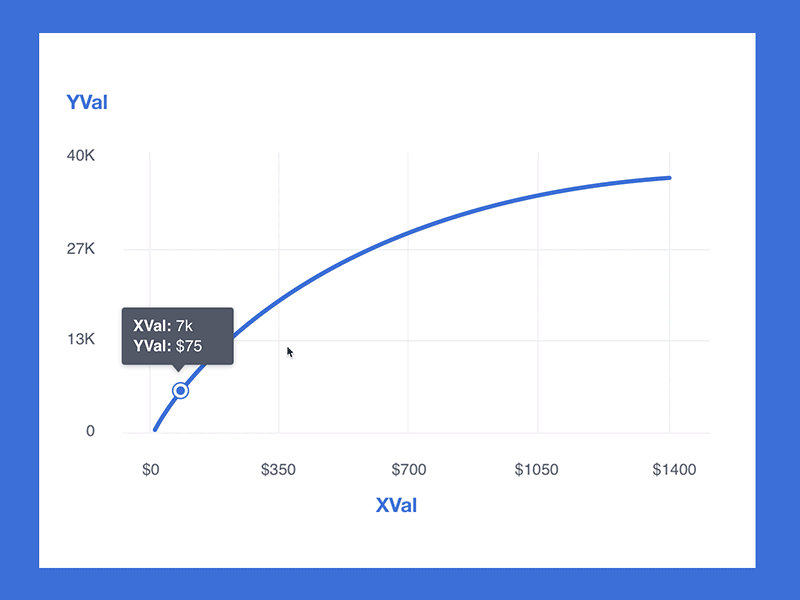 YVal

40K

27K

13K

0

XVal: 7k
YVal: $75

$0
$350
$700
$1050
$1400

XVal